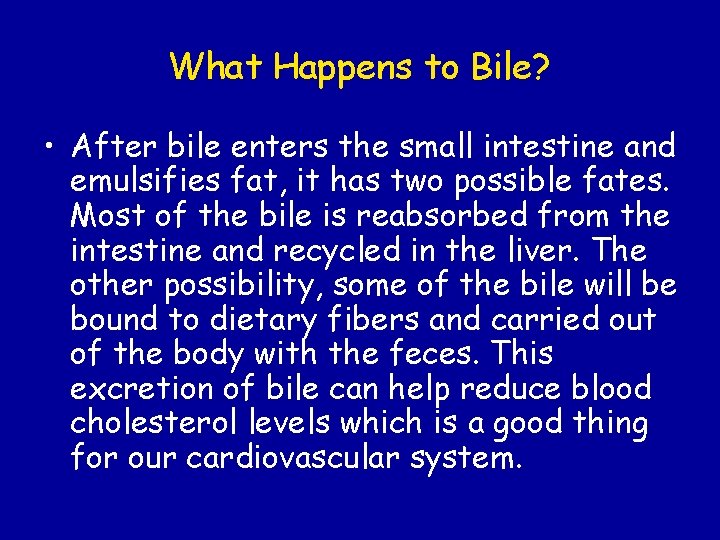 What Happens to Bile?

• After bile enters the small intestine and emulsifies fat, it has two possible fates. Most of the bile is reabsorbed from the intestine and recycled in the liver. The other possibility, some of the bile will be bound to dietary fibers and carried out of the body with the feces. This excretion of bile can help reduce blood cholesterol levels which is a good thing for our cardiovascular system.